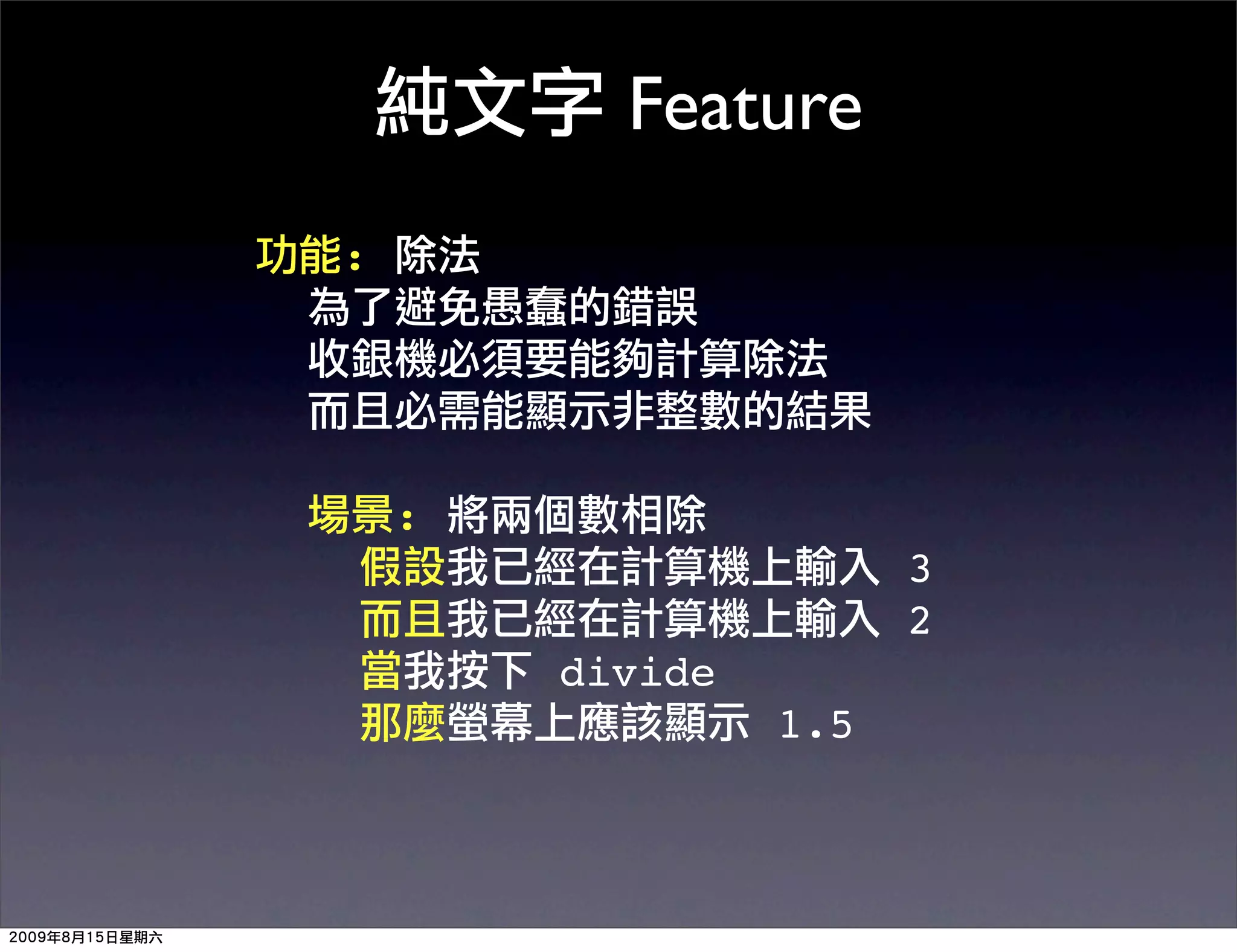 純文字 Feature

功能： 除法
為了避免愚蠢的錯誤
收銀機必須要能夠計算除法
而且必需能顯示非整數的結果

場景： 將兩個數相除
假設我已經在計算機上輸入 3
而且我已經在計算機上輸入 2
當我按下 divide
那麼螢幕上應該顯示 1.5

2009年8月15日星期六